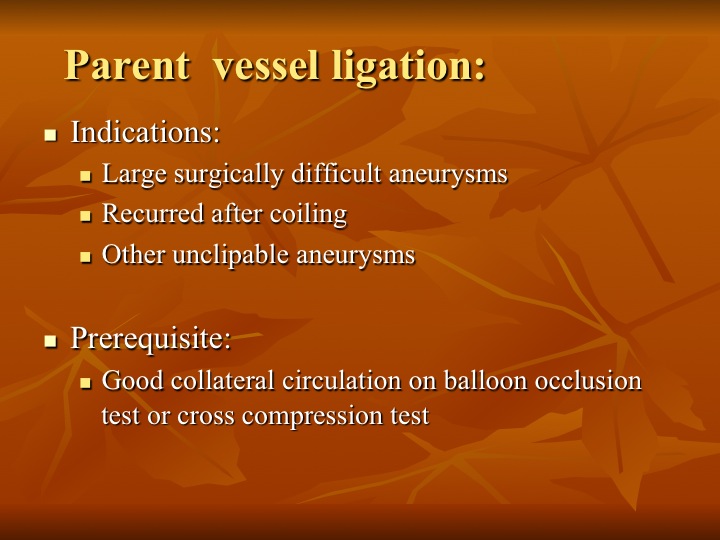 Parent vessel ligation:

- Indications:
  - Large surgically difficult aneurysms
  - Recurred after coiling
  - Other unclipable aneurysms

- Prerequisite:
  - Good collateral circulation on balloon occlusion test or cross compression test